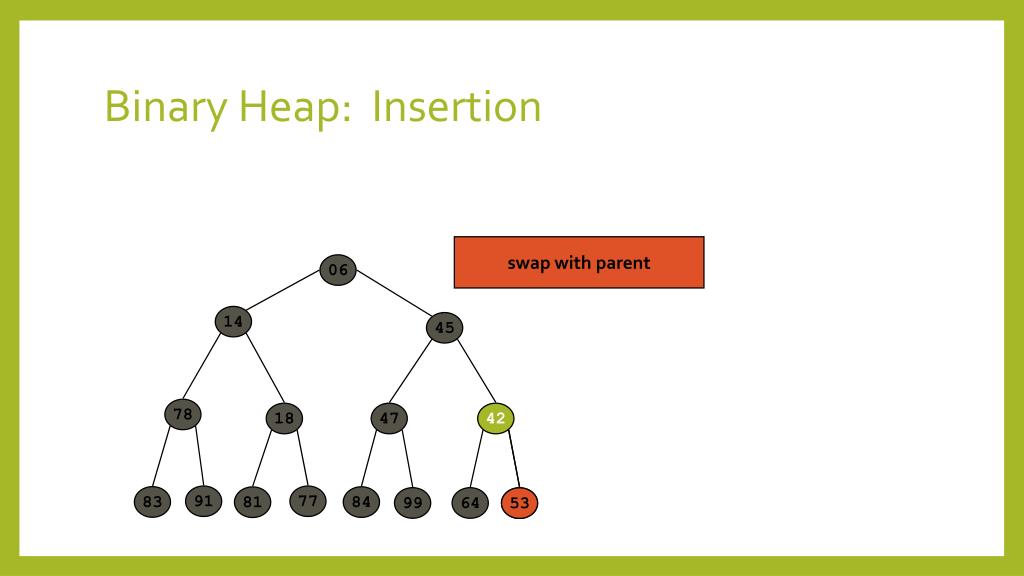 Binary Heap: Insertion

swap with parent

06
14
45
78
18
47
42
83
91
81
77
84
99
64
53